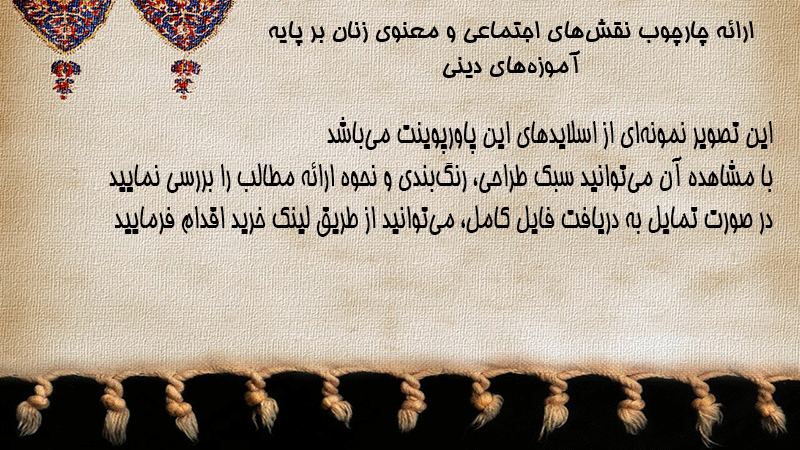 ارائه چارچوب نقش‌های اجتماعی و معنوی زنان بر پایه آموزه‌های دینی

این تصویر نمونه‌ای از اسلایدهای این پاورپوینت می‌باشد
با مشاهده آن می‌توانید سبک طراحی، رنگ‌بندی و نحوه ارائه مطالب را بررسی نمایید
در صورت تمایل به دریافت فایل کامل، می‌توانید از طریق لینک خرید اقدام فرمایید